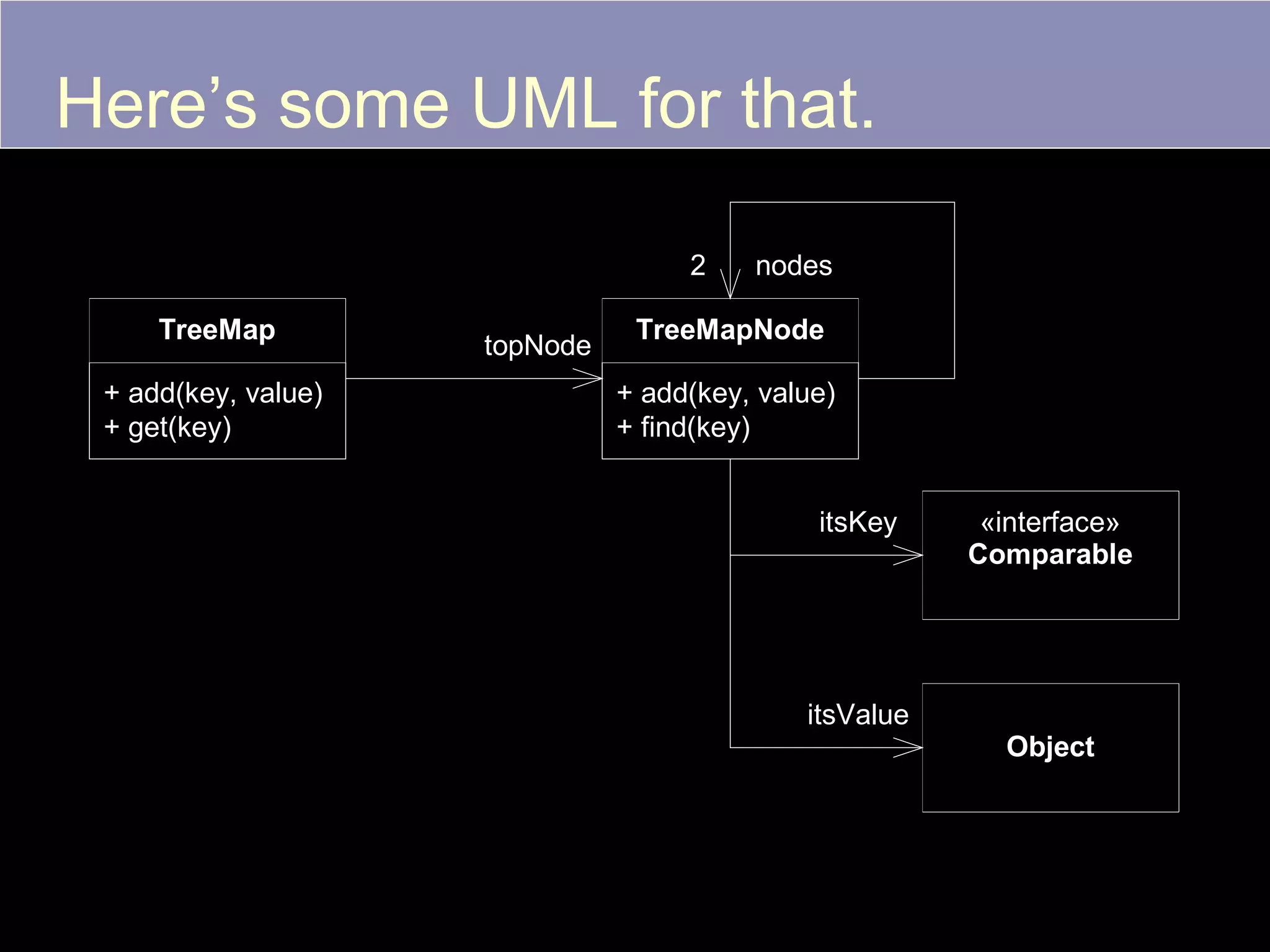 Here’s some UML for that.

2 nodes

TreeMap

+ add(key, value)
+ get(key)

topNode

TreeMapNode

+ add(key, value)
+ find(key)

itsKey

«interface»
Comparable

itsValue

Object